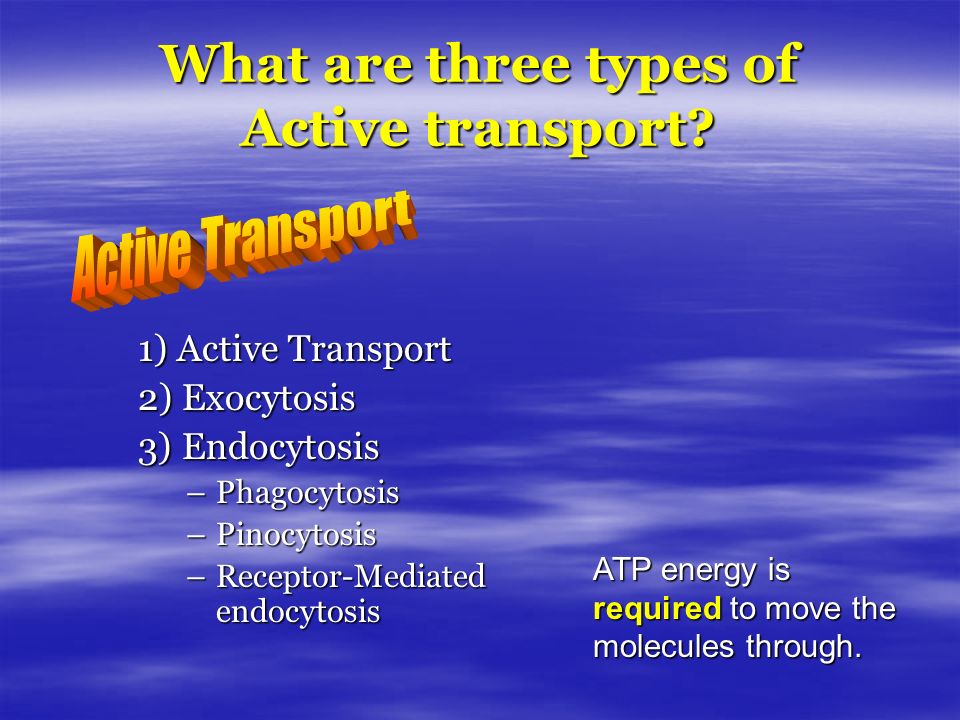 What are three types of Active transport?

Active Transport

1) Active Transport
2) Exocytosis
3) Endocytosis
– Phagocytosis
– Pinocytosis
– Receptor-Mediated endocytosis

ATP energy is required to move the molecules through.